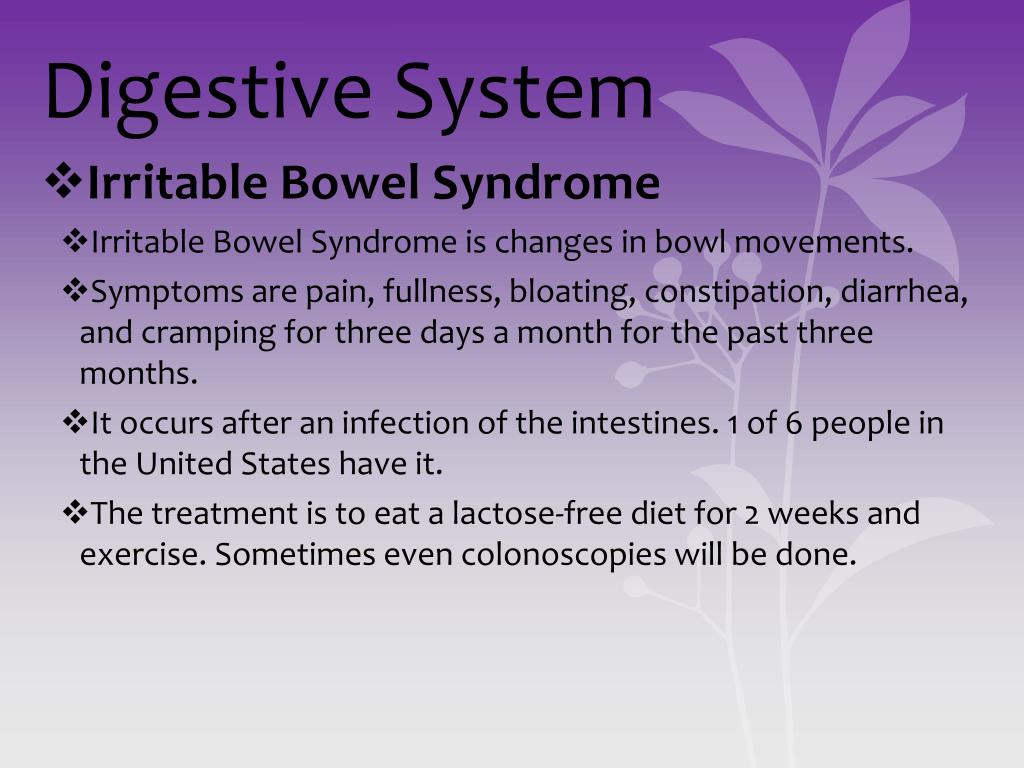 Digestive System

❖Irritable Bowel Syndrome

❖Irritable Bowel Syndrome is changes in bowl movements.

❖Symptoms are pain, fullness, bloating, constipation, diarrhea, and cramping for three days a month for the past three months.

❖It occurs after an infection of the intestines. 1 of 6 people in the United States have it.

❖The treatment is to eat a lactose-free diet for 2 weeks and exercise. Sometimes even colonoscopies will be done.